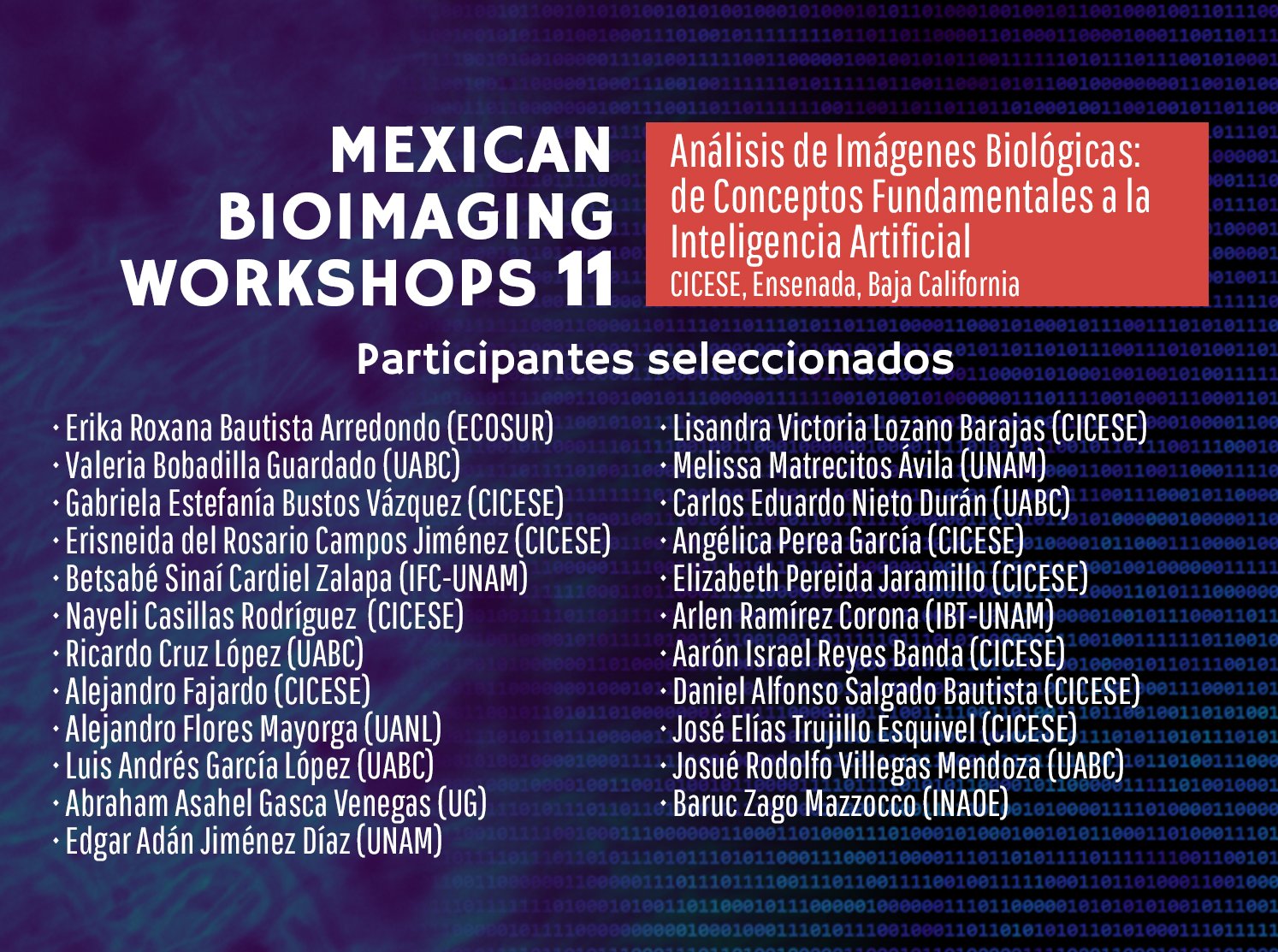 MEXICAN BIOIMAGING WORKSHOPS 11

Análisis de Imágenes Biológicas: de Conceptos Fundamentales a la Inteligencia Artificial
CICESE, Ensenada, Baja California

Participantes seleccionados

· Erika Roxana Bautista Arredondo (ECOSUR)
· Valeria Bobadilla Guardado (UABC)
· Gabriela Estefanía Bustos Vázquez (CICESE)
· Erisneida del Rosario Campos Jiménez (CICESE)
· Betsabé Sinaí Cardiel Zalapa (IFC-UNAM)
· Nayeli Casillas Rodríguez (CICESE)
· Ricardo Cruz López (UABC)
· Alejandro Fajardo (CICESE)
· Alejandro Flores Mayorga (UANL)
· Luis Andrés García López (UABC)
· Abraham Asahel Gasca Venegas (UG)
· Edgar Adán Jiménez Díaz (UNAM)

· Lisandra Victoria Lozano Barajas (CICESE)
· Melissa Matrecitos Ávila (UNAM)
· Carlos Eduardo Nieto Durán (UABC)
· Angélica Perea García (CICESE)
· Elizabeth Pereida Jaramillo (CICESE)
· Arlen Ramírez Corona (IBT-UNAM)
· Aarón Israel Reyes Banda (CICESE)
· Daniel Alfonso Salgado Bautista (CICESE)
· José Elías Trujillo Esquivel (CICESE)
· Josué Rodolfo Villegas Mendoza (UABC)
· Baruc Zago Mazzocco (INAOE)